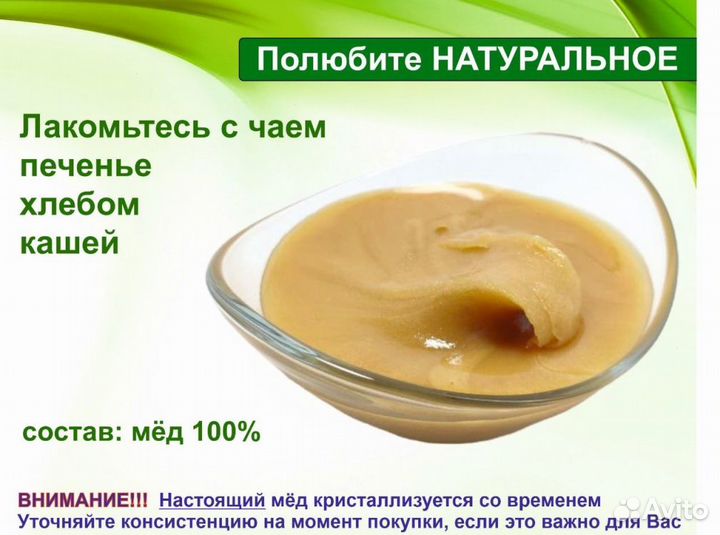 Полюбите НАТУРАЛЬНОЕ

Лакомьтесь с чаем
печенье
хлебом
кашей

состав: мёд 100%

ВНИМАНИЕ!!! Настоящий мёд кристаллизуется со временем
Уточняйте консистенцию на момент покупки, если это важно для Вас

Avito